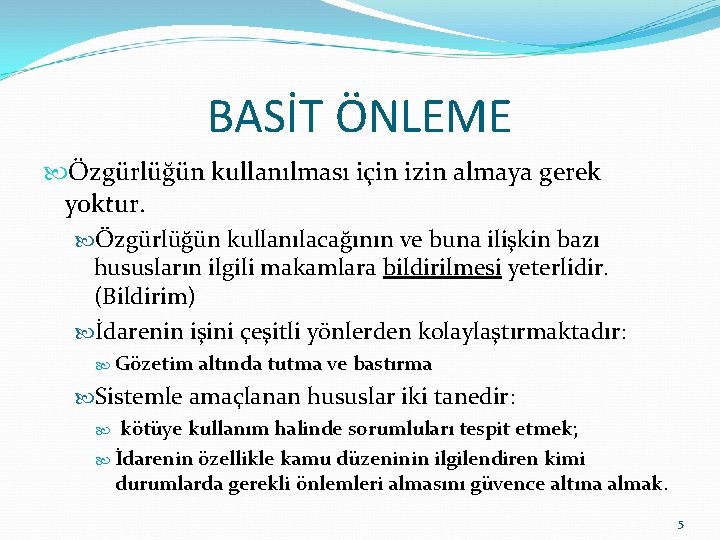 BASİT ÖNLEME

Özgürlüğün kullanılması için izin almaya gerek yoktur.

Özgürlüğün kullanılacağının ve buna ilişkin bazı hususların ilgili makamlara bildirilmesi yeterlidir. (Bildirim)

İdarenin işini çeşitli yönlerden kolaylaştırmaktadır:

Gözetim altında tutma ve bastırma

Sistemle amaçlanan hususlar iki tanedir:

kötüye kullanım halinde sorumluları tespit etmek;

İdarenin özellikle kamu düzeninin ilgilendiren kimi durumlarda gerekli önlemleri almasını güvence altına almak.

5